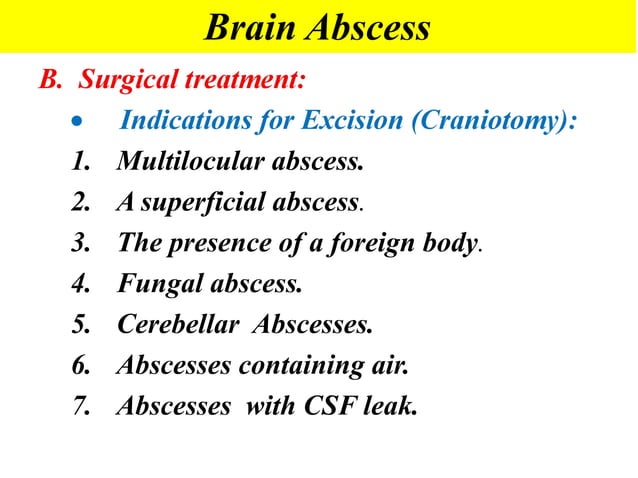 Brain Abscess

B. Surgical treatment:

• Indications for Excision (Craniotomy):

1. Multilocular abscess.
2. A superficial abscess.
3. The presence of a foreign body.
4. Fungal abscess.
5. Cerebellar Abscesses.
6. Abscesses containing air.
7. Abscesses with CSF leak.